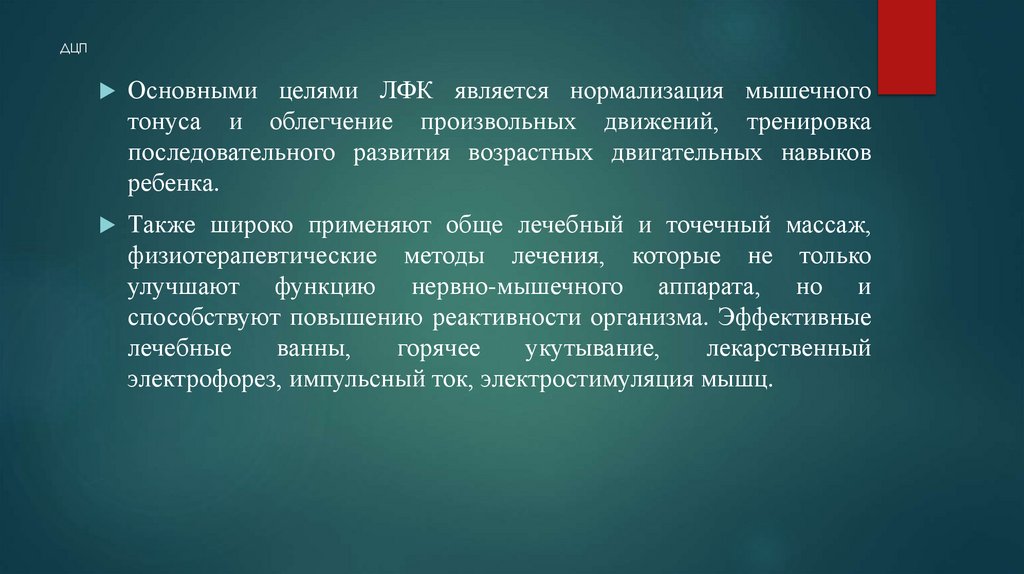 ДЦП

Основными целями ЛФК является нормализация мышечного тонуса и облегчение произвольных движений, тренировка последовательного развития возрастных двигательных навыков ребенка.

Также широко применяют обще лечебный и точечный массаж, физиотерапевтические методы лечения, которые не только улучшают функцию нервно-мышечного аппарата, но и способствуют повышению реактивности организма. Эффективные лечебные ванны, горячее укутывание, лекарственный электрофорез, импульсный ток, электростимуляция мышц.